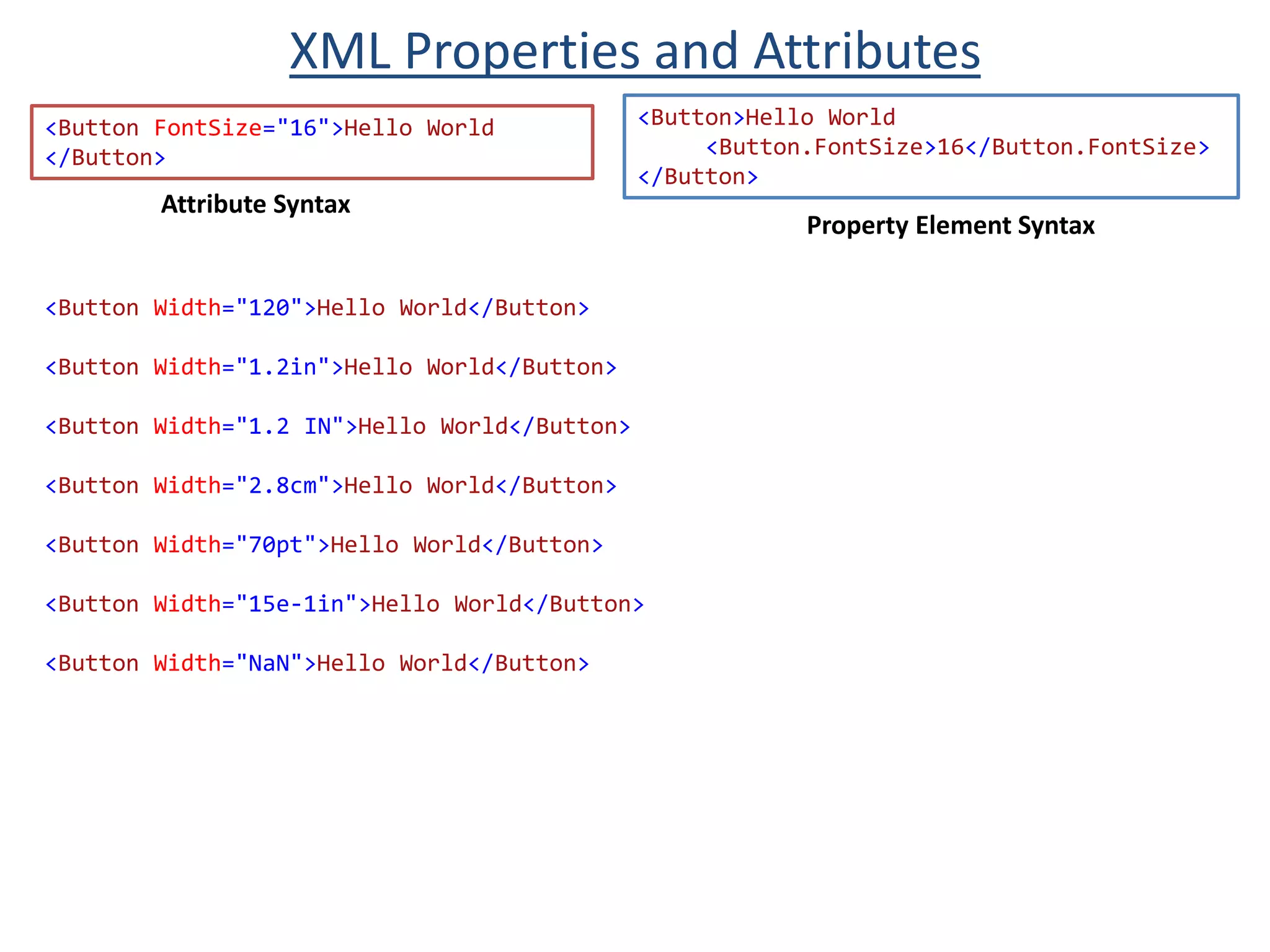 XML Properties and Attributes

<Button FontSize="16">Hello World
</Button>

Attribute Syntax

<Button>Hello World
<Button.FontSize>16</Button.FontSize>
</Button>

Property Element Syntax

<Button Width="120">Hello World</Button>

<Button Width="1.2in">Hello World</Button>

<Button Width="1.2 IN">Hello World</Button>

<Button Width="2.8cm">Hello World</Button>

<Button Width="70pt">Hello World</Button>

<Button Width="15e-1in">Hello World</Button>

<Button Width="NaN">Hello World</Button>